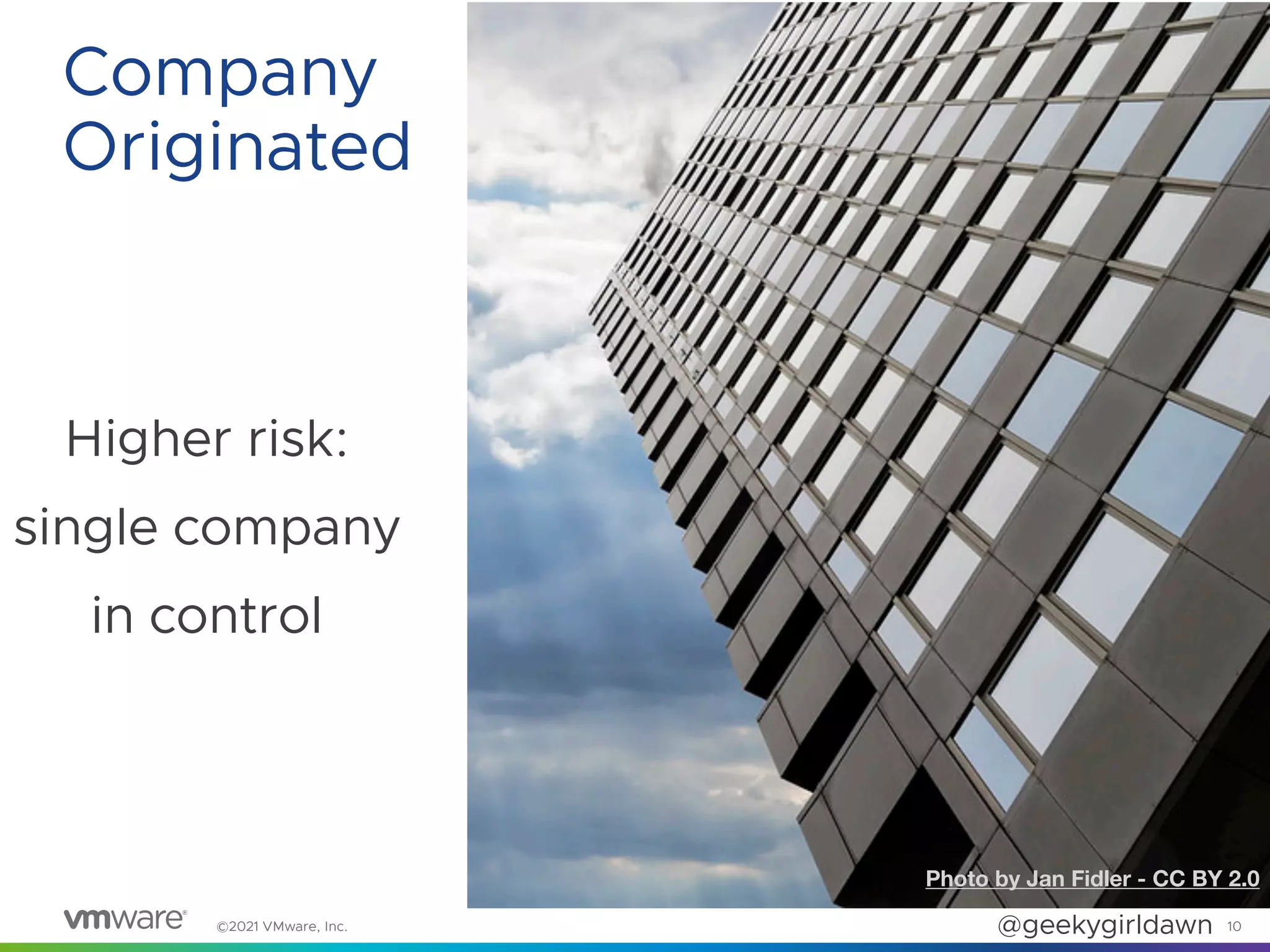 Company Originated

Higher risk:
single company
in control

Photo by Jan Fidler - CC BY 2.0

vmware® ©2021 VMware, Inc.

@geekygirldawn 10